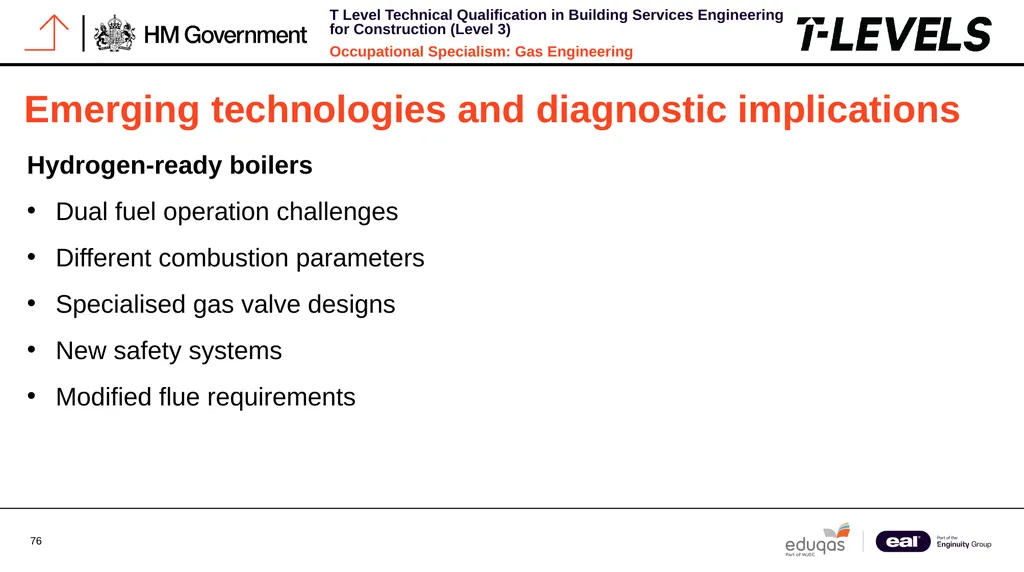 HM Government

T Level Technical Qualification in Building Services Engineering for Construction (Level 3)

Occupational Specialism: Gas Engineering

T-LEVELS

Emerging technologies and diagnostic implications

Hydrogen-ready boilers

• Dual fuel operation challenges

• Different combustion parameters

• Specialised gas valve designs

• New safety systems

• Modified flue requirements

76

eduqas
Part of WJEC

eal
Part of the Enginuity Group